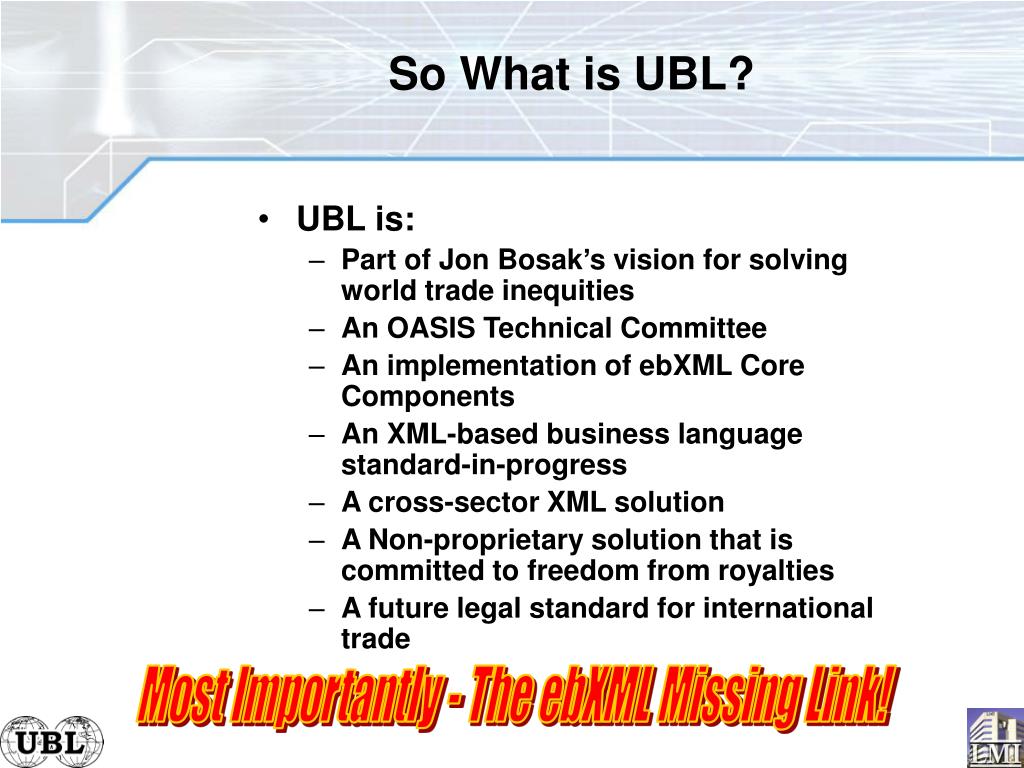 So What is UBL?

• UBL is:
– Part of Jon Bosak's vision for solving world trade inequities
– An OASIS Technical Committee
– An implementation of ebXML Core Components
– An XML-based business language standard-in-progress
– A cross-sector XML solution
– A Non-proprietary solution that is committed to freedom from royalties
– A future legal standard for international trade

Most Importantly - The ebXML Missing Link!

UBL

LMI